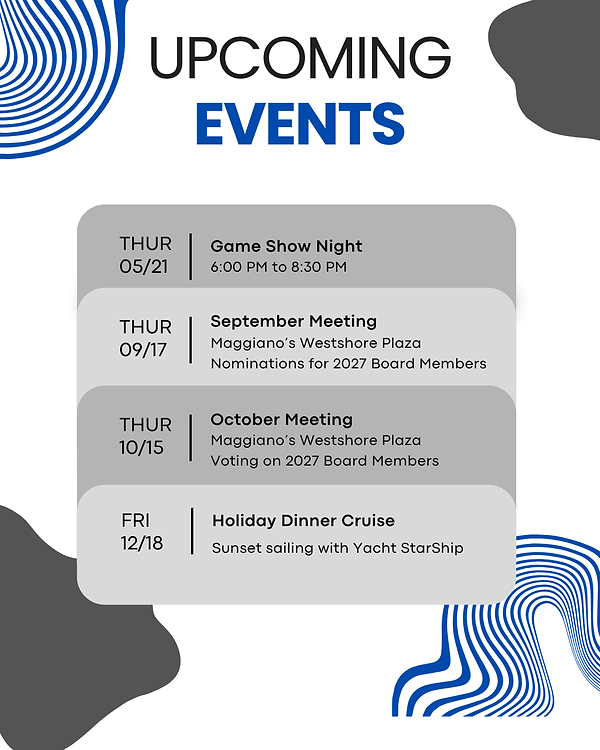 UPCOMING
EVENTS

THUR
05/21

Game Show Night
6:00 PM to 8:30 PM

THUR
09/17

September Meeting
Maggiano's Westshore Plaza
Nominations for 2027 Board Members

THUR
10/15

October Meeting
Maggiano's Westshore Plaza
Voting on 2027 Board Members

FRI
12/18

Holiday Dinner Cruise
Sunset sailing with Yacht StarShip